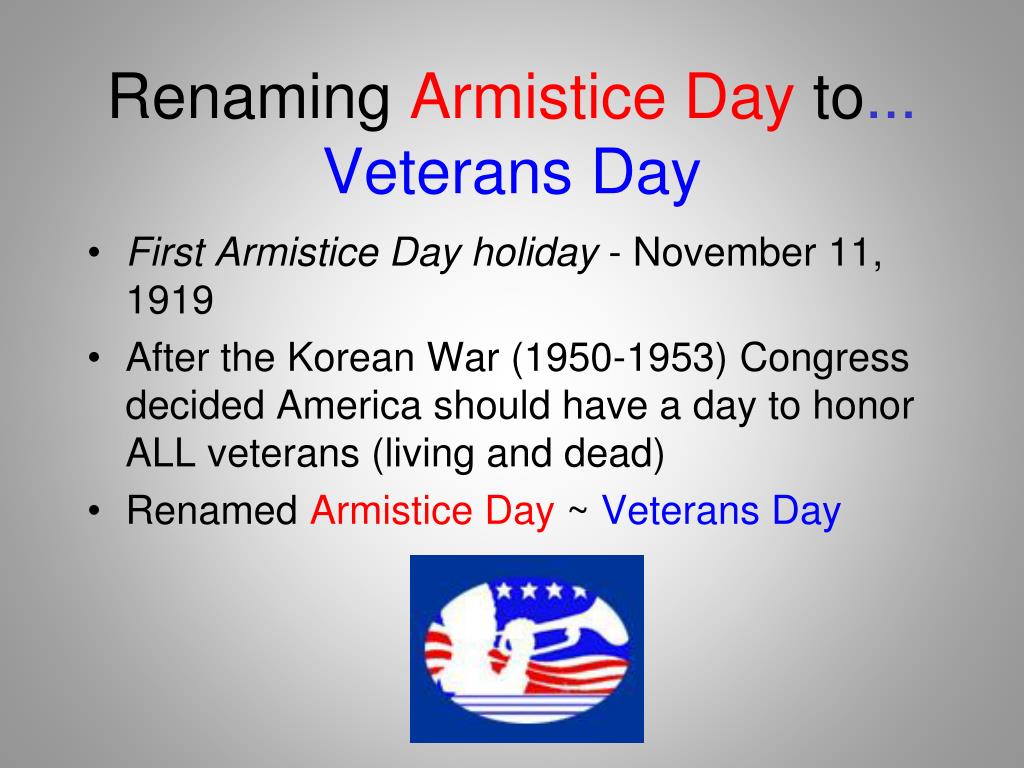 Renaming Armistice Day to...
Veterans Day

• First Armistice Day holiday - November 11, 1919
• After the Korean War (1950-1953) Congress decided America should have a day to honor ALL veterans (living and dead)
• Renamed Armistice Day ~ Veterans Day